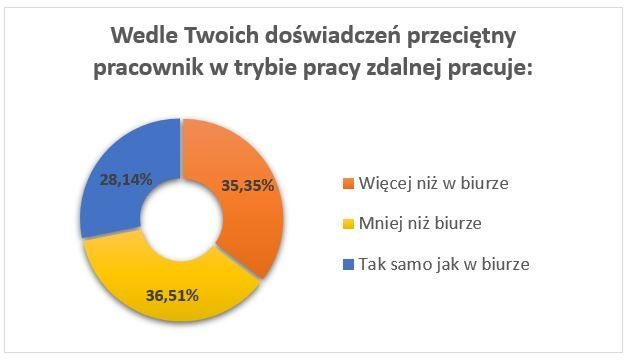 Wedle Twoich doświadczeń przeciętny pracownik w trybie pracy zdalnej pracuje:

28,14%

35,35%

36,51%

Więcej niż w biurze

Mniej niż biurze

Tak samo jak w biurze